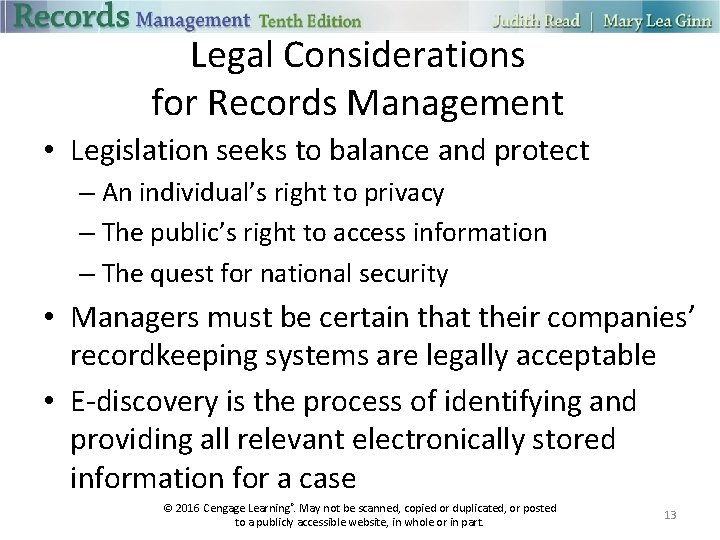 Records Management Tenth Edition Judith Read | Mary Lea Ginn

Legal Considerations for Records Management

• Legislation seeks to balance and protect
– An individual's right to privacy
– The public's right to access information
– The quest for national security

• Managers must be certain that their companies' recordkeeping systems are legally acceptable

• E-discovery is the process of identifying and providing all relevant electronically stored information for a case

© 2016 Cengage Learning®. May not be scanned, copied or duplicated, or posted to a publicly accessible website, in whole or in part.

13